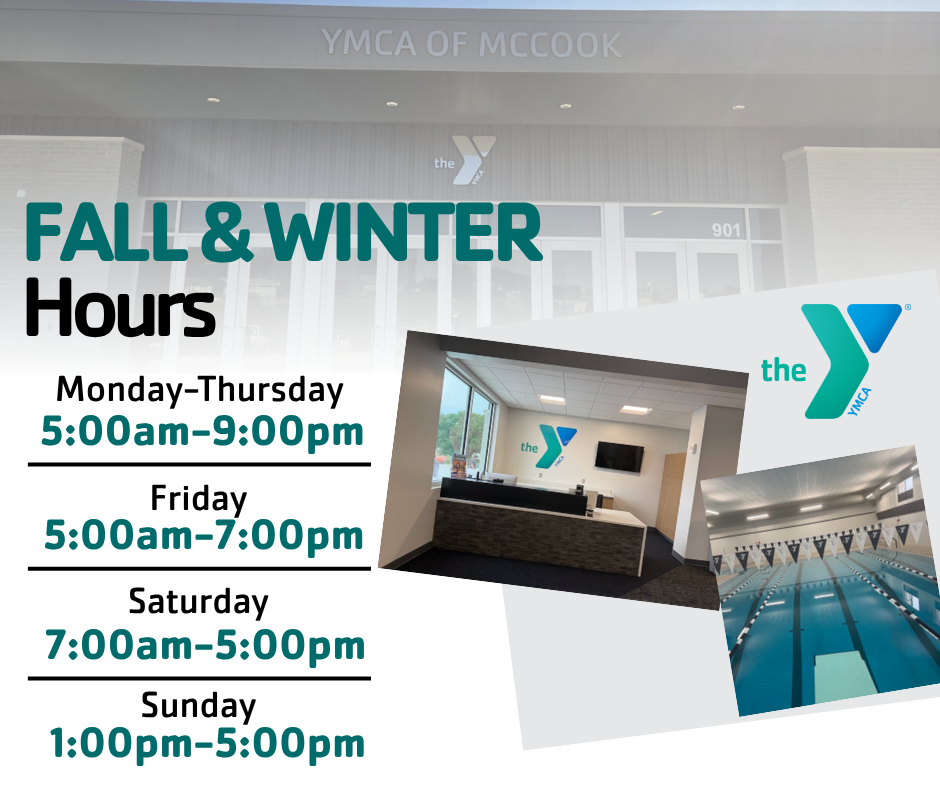 YMCA OF MCCOOK

the YMCA

901

FALL & WINTER
Hours

Monday-Thursday
5:00am-9:00pm

Friday
5:00am-7:00pm

Saturday
7:00am-5:00pm

Sunday
1:00pm-5:00pm

the YMCA

the YMCA